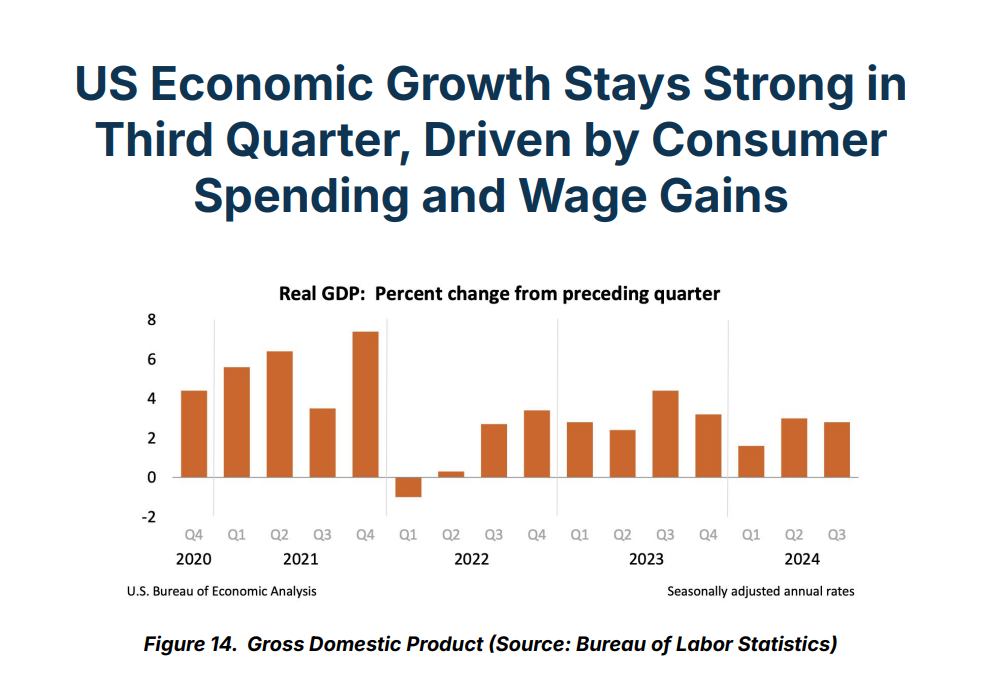 US Economic Growth Stays Strong in Third Quarter, Driven by Consumer Spending and Wage Gains

Real GDP: Percent change from preceding quarter

8
6
4
2
0
-2

Q4 Q1 Q2 Q3 Q4 Q1 Q2 Q3 Q4 Q1 Q2 Q3 Q4 Q1 Q2 Q3
2020 2021 2022 2023 2024

U.S. Bureau of Economic Analysis

Seasonally adjusted annual rates

Figure 14. Gross Domestic Product (Source: Bureau of Labor Statistics)